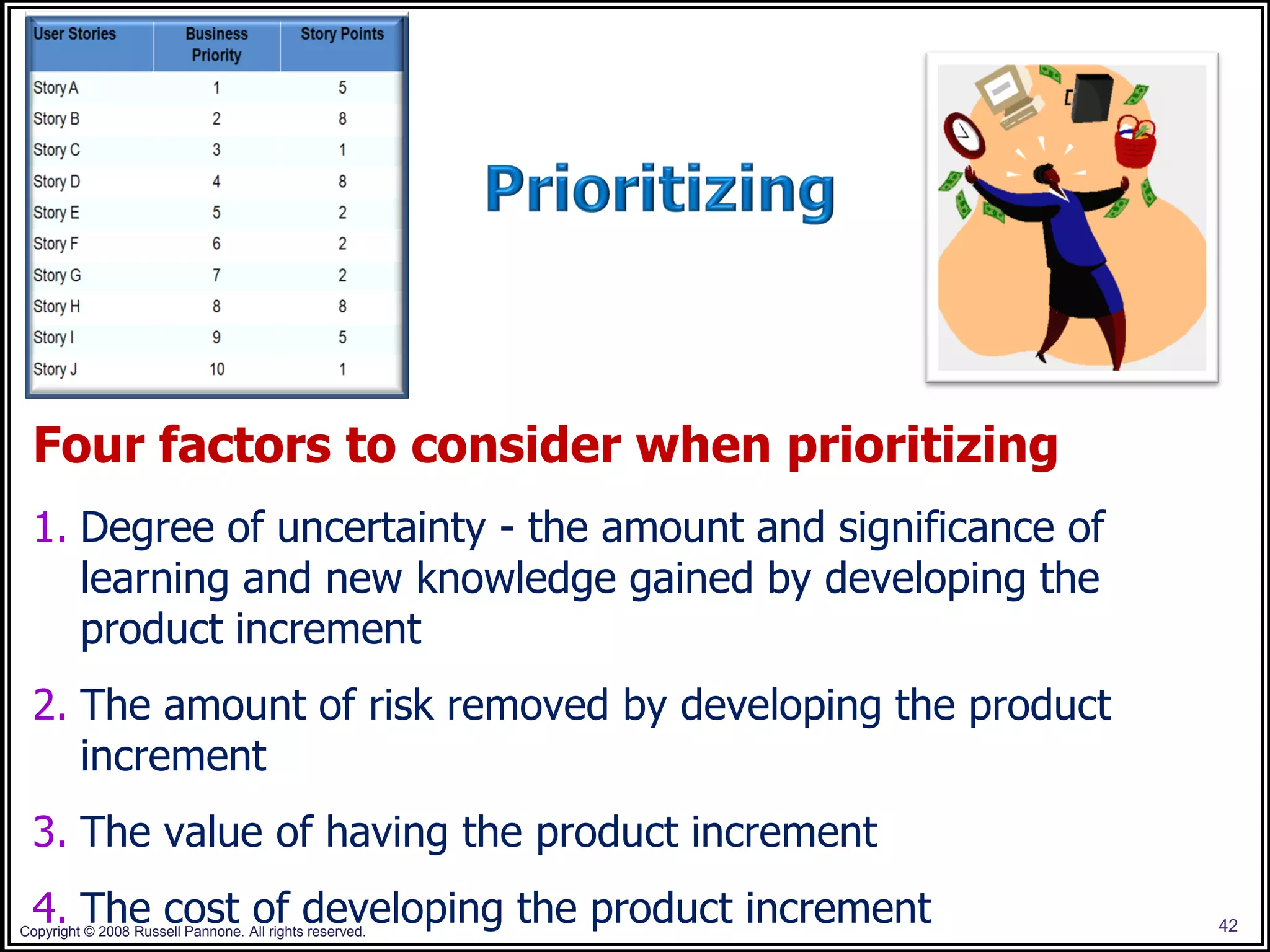 | User Stories | Business Priority | Story Points |
|---|---|---|
| Story A | 1 | 5 |
| Story B | 2 | 8 |
| Story C | 3 | 1 |
| Story D | 4 | 8 |
| Story E | 5 | 2 |
| Story F | 6 | 2 |
| Story G | 7 | 2 |
| Story H | 8 | 8 |
| Story I | 9 | 5 |
| Story J | 10 | 1 |

Prioritizing

Four factors to consider when prioritizing

1. Degree of uncertainty - the amount and significance of learning and new knowledge gained by developing the product increment

2. The amount of risk removed by developing the product increment

3. The value of having the product increment

4. The cost of developing the product increment

Copyright © 2008 Russell Pannone. All rights reserved.

42